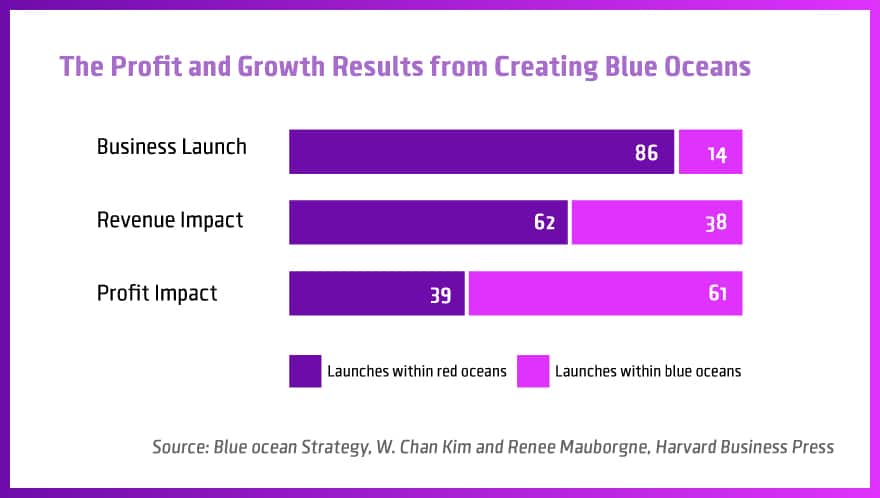 The Profit and Growth Results from Creating Blue Oceans

Business Launch 86 14

Revenue Impact 62 38

Profit Impact 39 61

Launches within red oceans
Launches within blue oceans

Source: Blue ocean Strategy, W. Chan Kim and Renee Mauborgne, Harvard Business Press